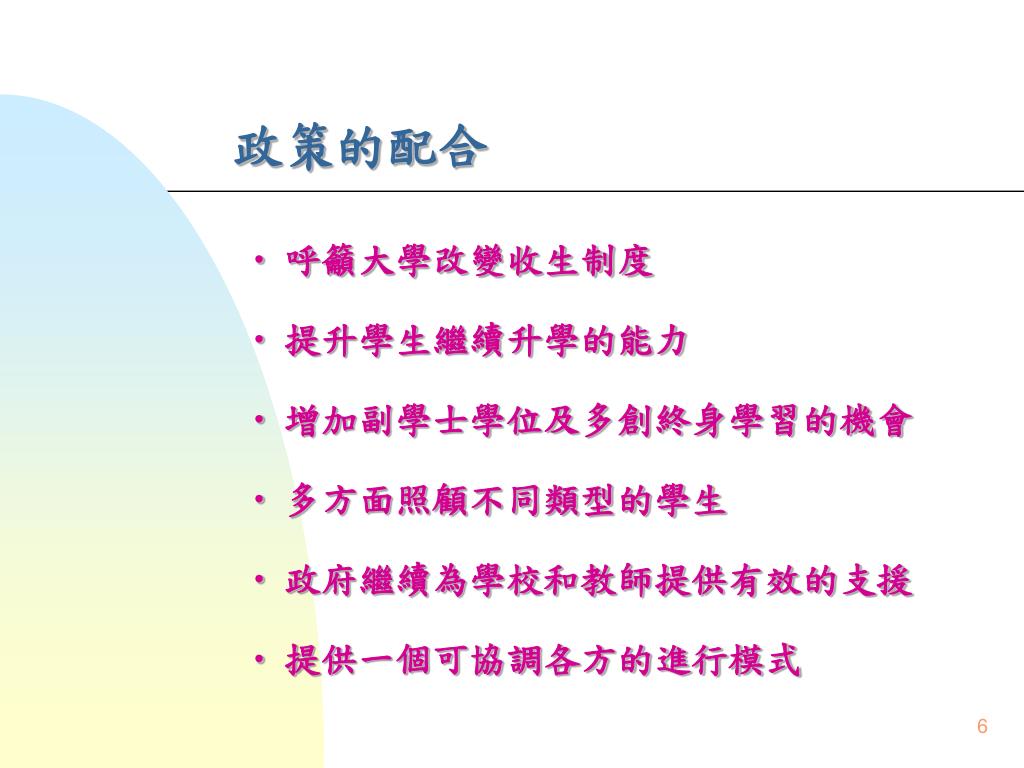 政策的配合

• 呼籲大學改變收生制度

• 提升學生繼續升學的能力

• 增加副學士學位及多創終身學習的機會

• 多方面照顧不同類型的學生

• 政府繼續為學校和教師提供有效的支援

• 提供一個可協調各方的進行模式

6